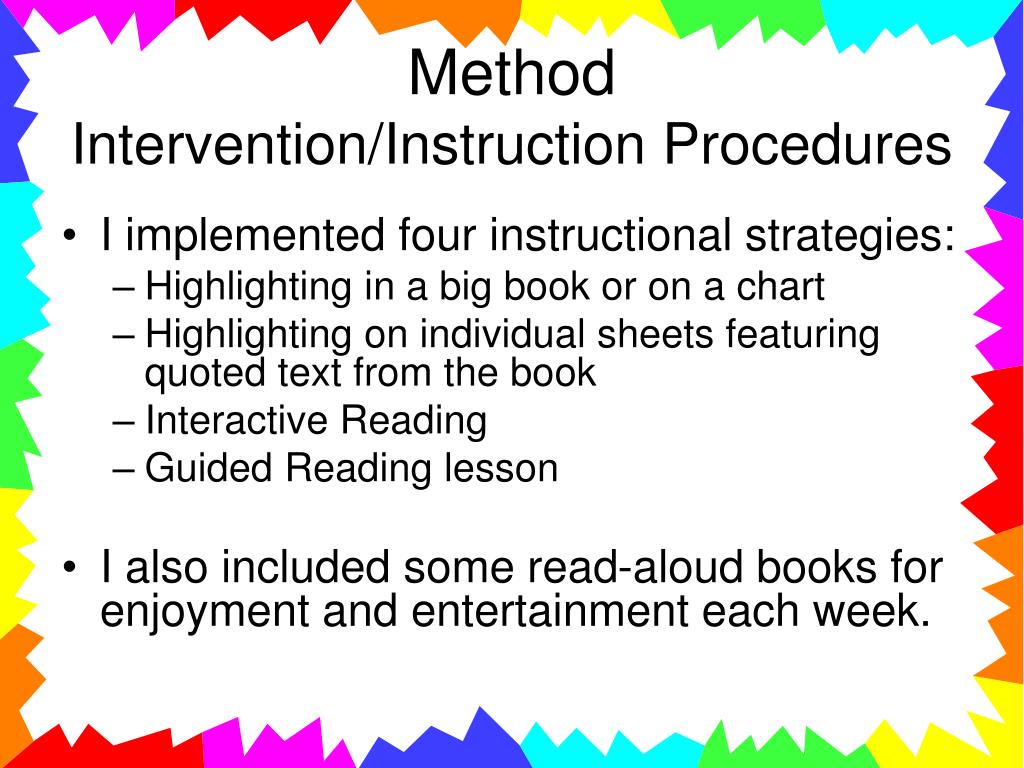 Method
Intervention/Instruction Procedures

• I implemented four instructional strategies:
– Highlighting in a big book or on a chart
– Highlighting on individual sheets featuring quoted text from the book
– Interactive Reading
– Guided Reading lesson

• I also included some read-aloud books for enjoyment and entertainment each week.